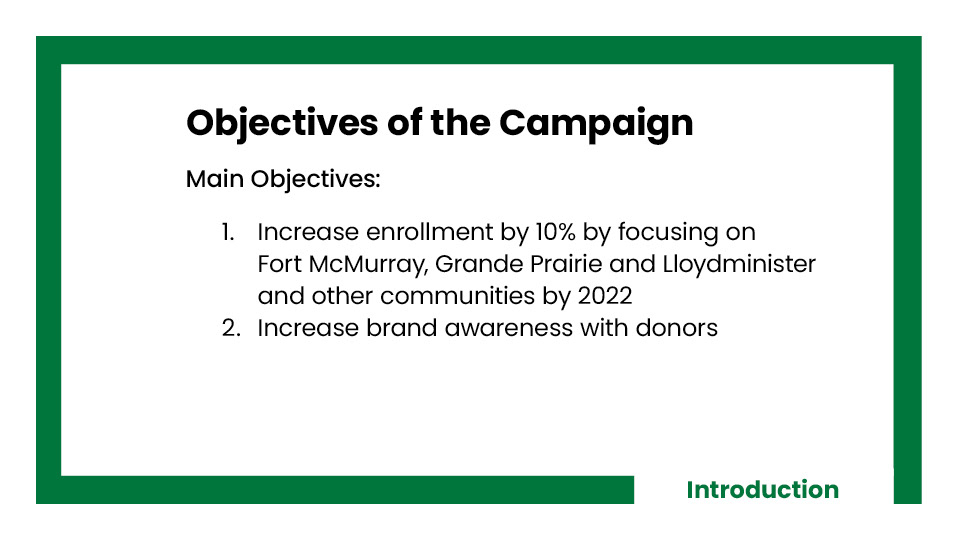 Objectives of the Campaign

Main Objectives:

1. Increase enrollment by 10% by focusing on Fort McMurray, Grande Prairie and Lloydminister and other communities by 2022
2. Increase brand awareness with donors

Introduction